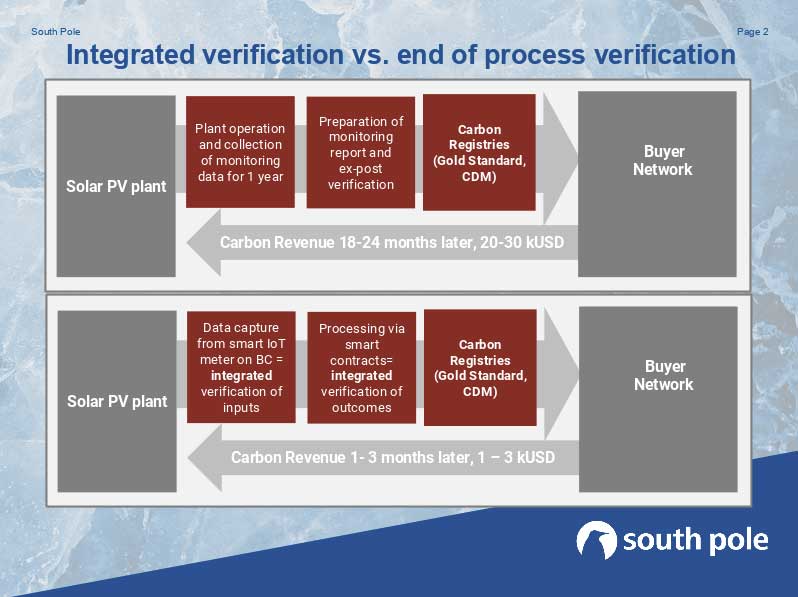 South Pole

Page 2

Integrated verification vs. end of process verification

Solar PV plant

Plant operation and collection of monitoring data for 1 year

Preparation of monitoring report and ex-post verification

Carbon Registries (Gold Standard, CDM)

Buyer Network

Carbon Revenue 18-24 months later, 20-30 kUSD

Solar PV plant

Data capture from smart IoT meter on BC = integrated verification of inputs

Processing via smart contracts= integrated verification of outcomes

Carbon Registries (Gold Standard, CDM)

Buyer Network

Carbon Revenue 1- 3 months later, 1 – 3 kUSD

south pole